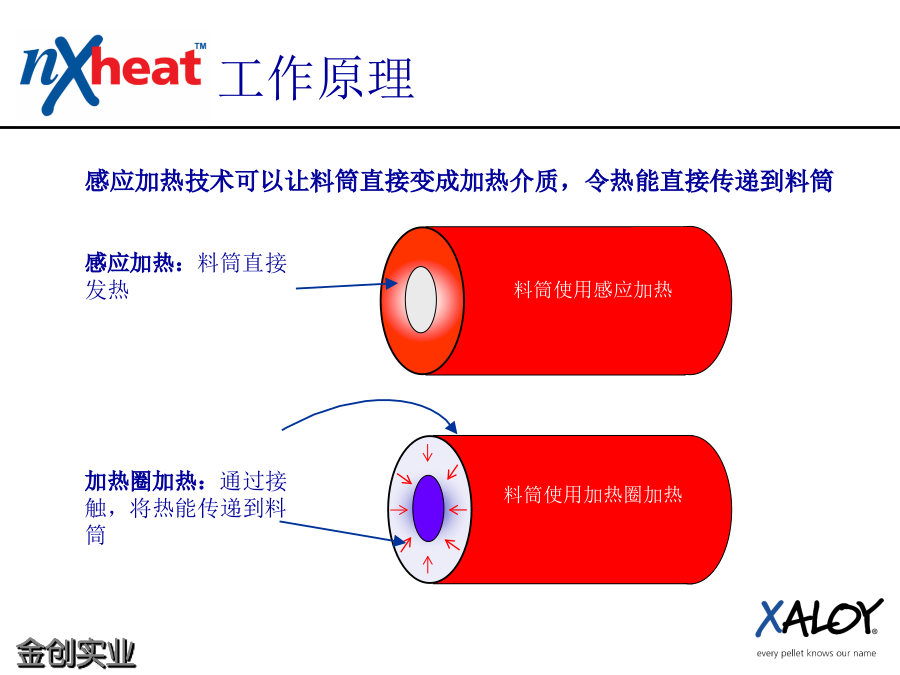 nXheat™ 工作原理

感应加热技术可以让料筒直接变成加热介质，令热能直接传递到料筒

感应加热：料筒直接发热

料筒使用感应加热

加热圈加热：通过接触，将热能传递到料筒

料筒使用加热圈加热

金创实业

XALOY®
every pellet knows our name